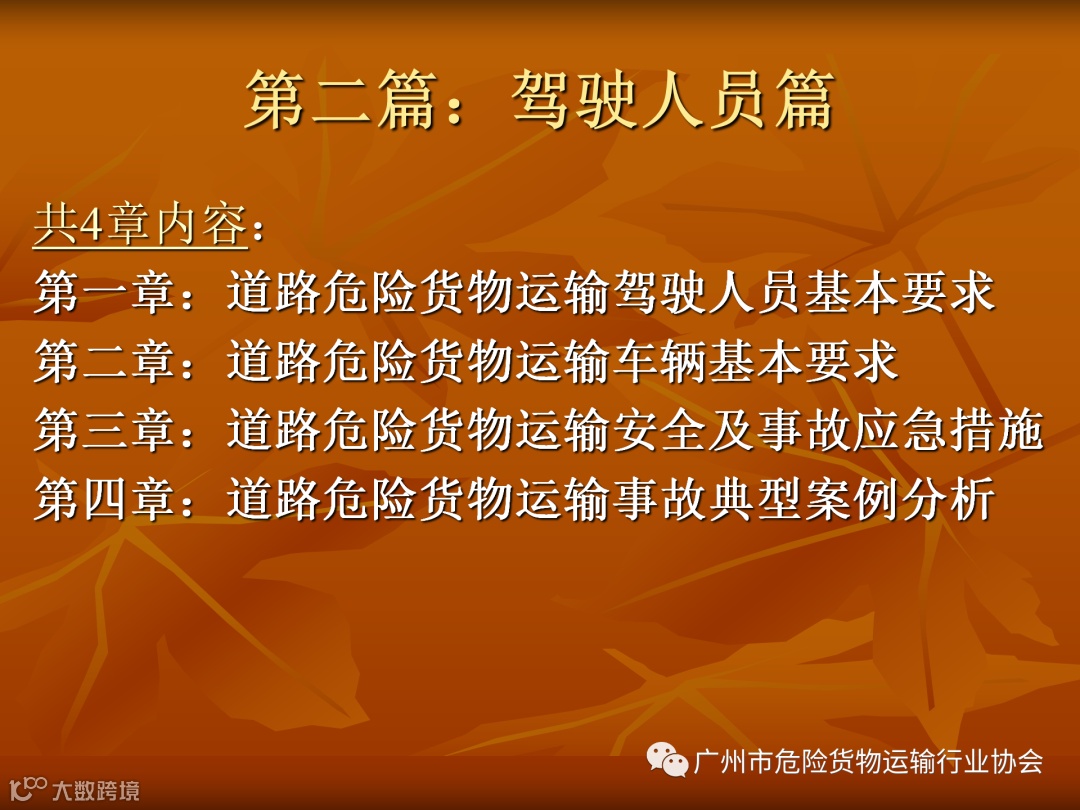 第二篇：驾驶人员篇

共4章内容：
第一章：道路危险货物运输驾驶人员基本要求
第二章：道路危险货物运输车辆基本要求
第三章：道路危险货物运输安全及事故应急措施
第四章：道路危险货物运输事故典型案例分析

广州市危险货物运输行业协会

大数跨境